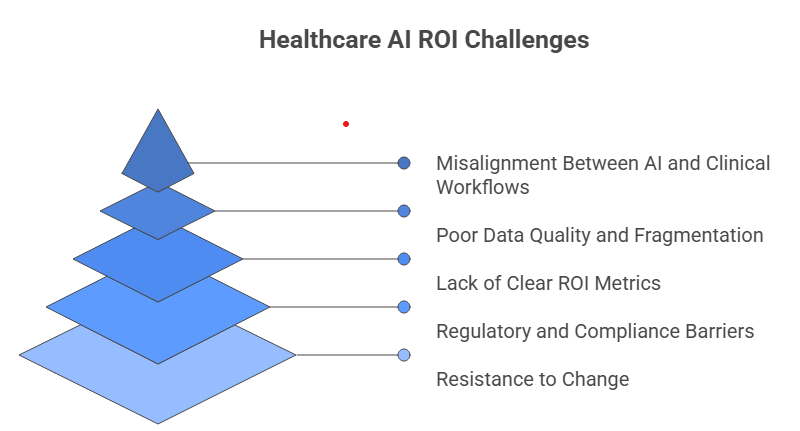 Healthcare AI ROI Challenges

Misalignment Between AI and Clinical Workflows

Poor Data Quality and Fragmentation

Lack of Clear ROI Metrics

Regulatory and Compliance Barriers

Resistance to Change